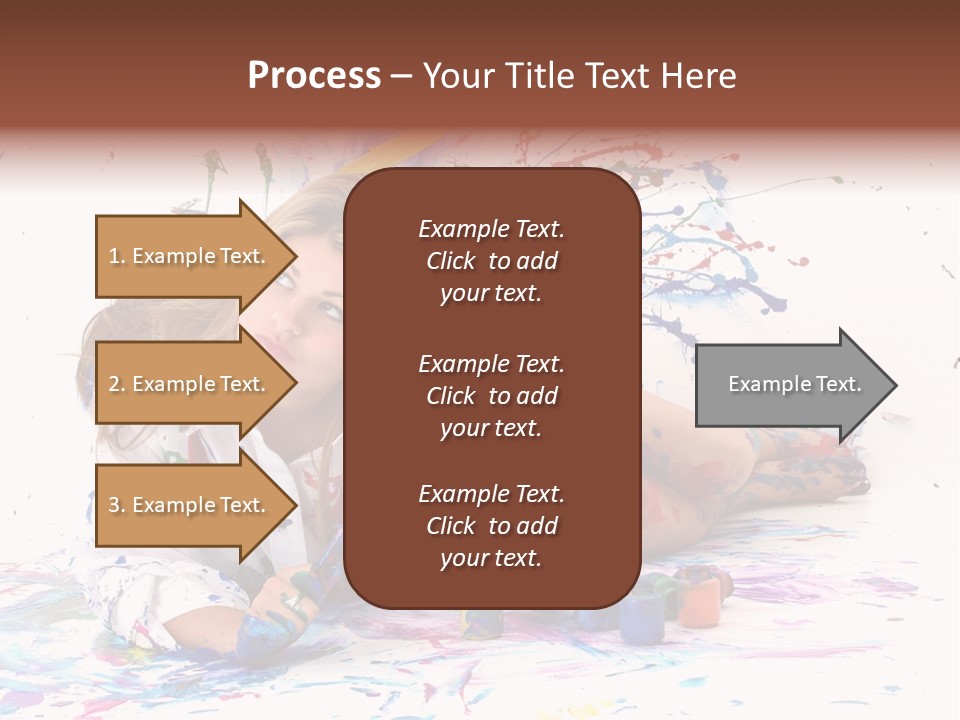 Process – Your Title Text Here

1. Example Text.

2. Example Text.

3. Example Text.

Example Text. Click to add your text.

Example Text. Click to add your text.

Example Text. Click to add your text.

Example Text.